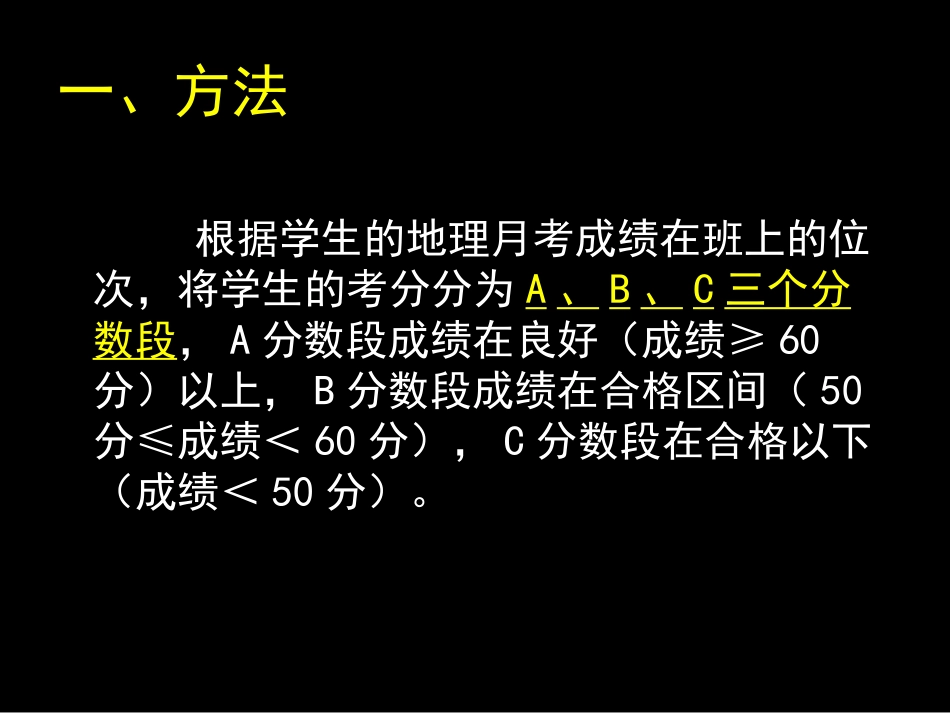 一、方法

根据学生的地理月考成绩在班上的位次，将学生的考分分为 A 、 B 、 C 三个分数段， A 分数段成绩在良好（成绩≥ 60 分）以上， B 分数段成绩在合格区间（ 50 分≤成绩＜ 60 分）， C 分数段在合格以下（成绩＜ 50 分）。